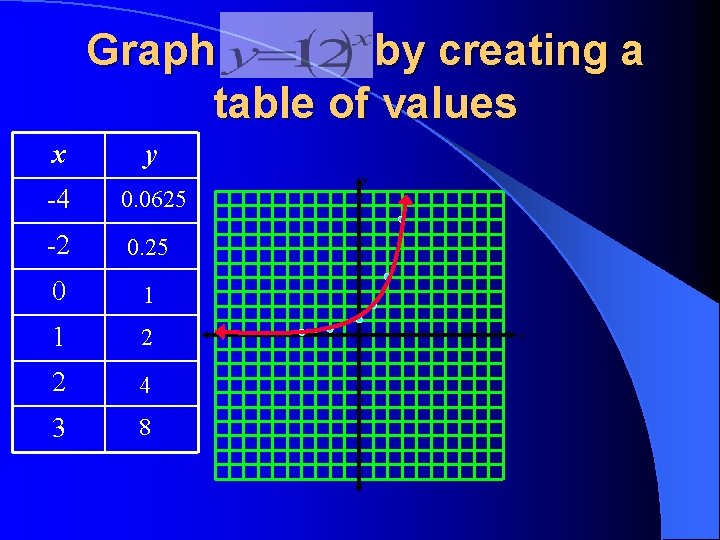 Graph $y=1(2)^x$ by creating a table of values

| $x$ | $y$ |
|---|---|
| -4 | 0.0625 |
| -2 | 0.25 |
| 0 | 1 |
| 1 | 2 |
| 2 | 4 |
| 3 | 8 |